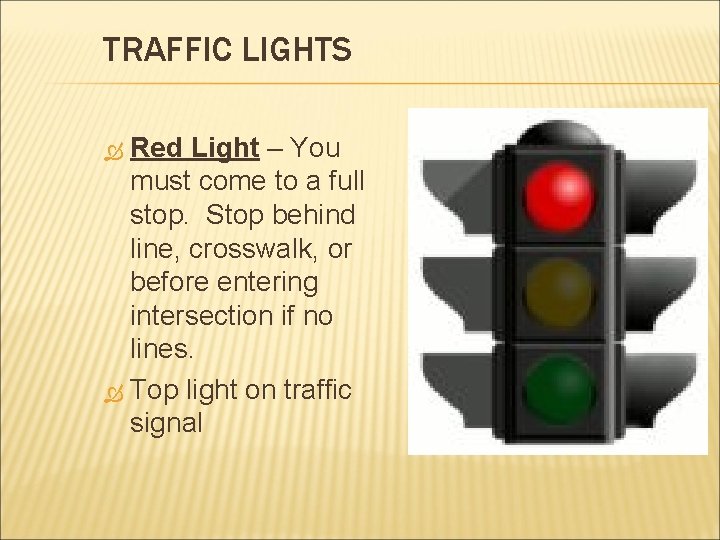 TRAFFIC LIGHTS

Red Light – You must come to a full stop. Stop behind line, crosswalk, or before entering intersection if no lines.

Top light on traffic signal